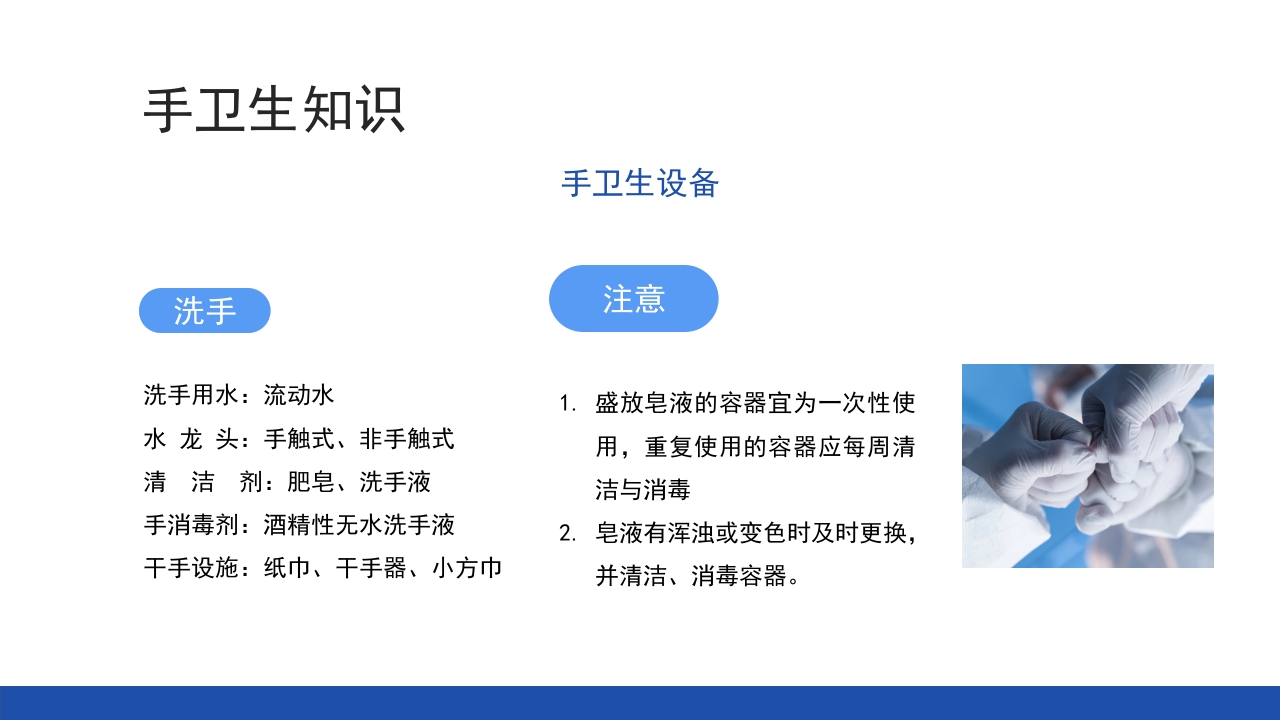 手卫生知识

手卫生设备

洗手

洗手用水：流动水
水 龙 头：手触式、非手触式
清 洁 剂：肥皂、洗手液
手消毒剂：酒精性无水洗手液
干手设施：纸巾、干手器、小方巾

注意

1. 盛放皂液的容器宜为一次性使用，重复使用的容器应每周清洁与消毒
2. 皂液有浑浊或变色时及时更换，并清洁、消毒容器。